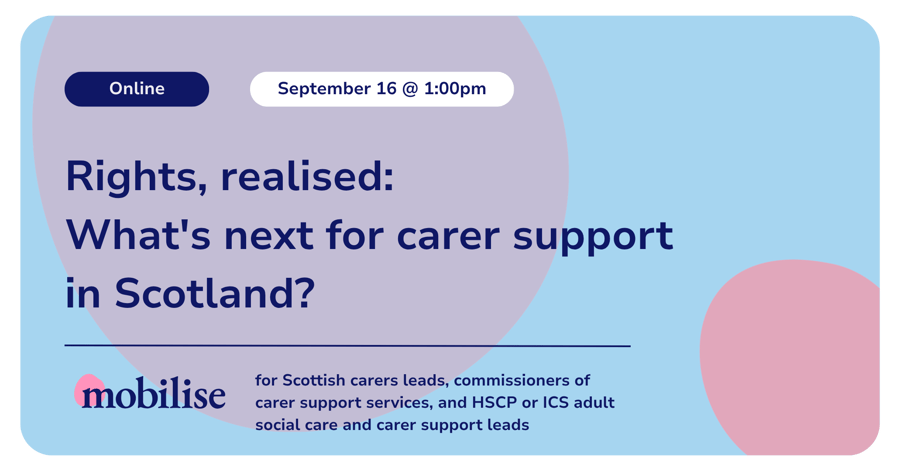 Online

September 16 @ 1:00pm

Rights, realised:
What's next for carer support in Scotland?

mobilise

for Scottish carers leads, commissioners of carer support services, and HSCP or ICS adult social care and carer support leads